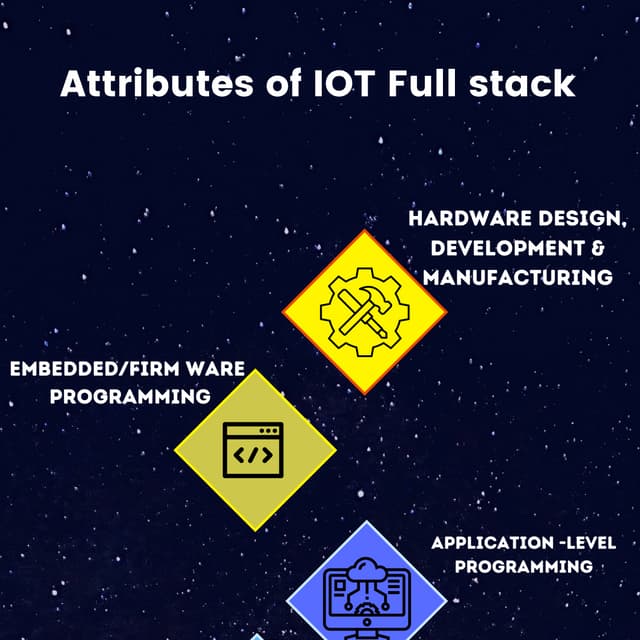 Attributes of IOT Full stack

HARDWARE DESIGN, DEVELOPMENT & MANUFACTURING

EMBEDDED/FIRM WARE PROGRAMMING

APPLICATION -LEVEL PROGRAMMING